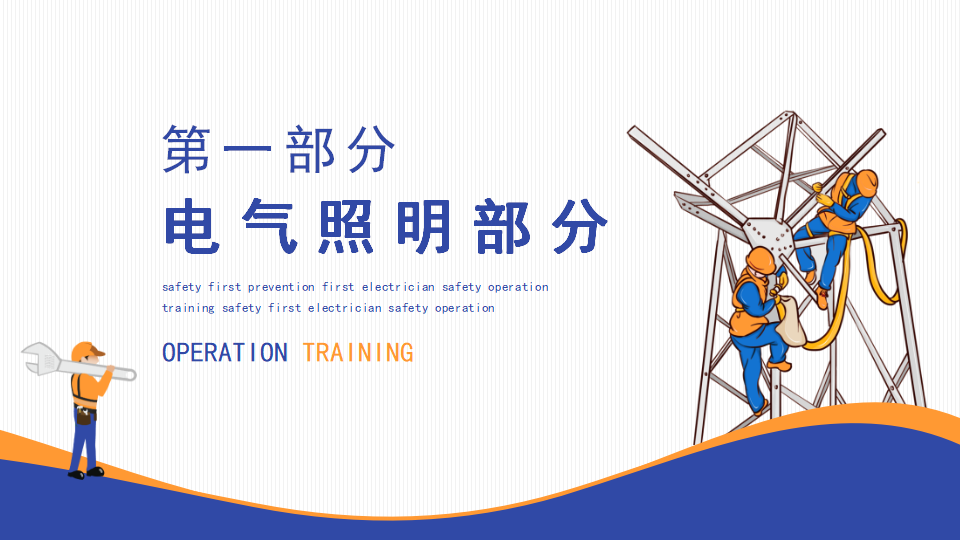 第一部分

电气照明部分

safety first prevention first electrician safety operation training safety first electrician safety operation

OPERATION TRAINING